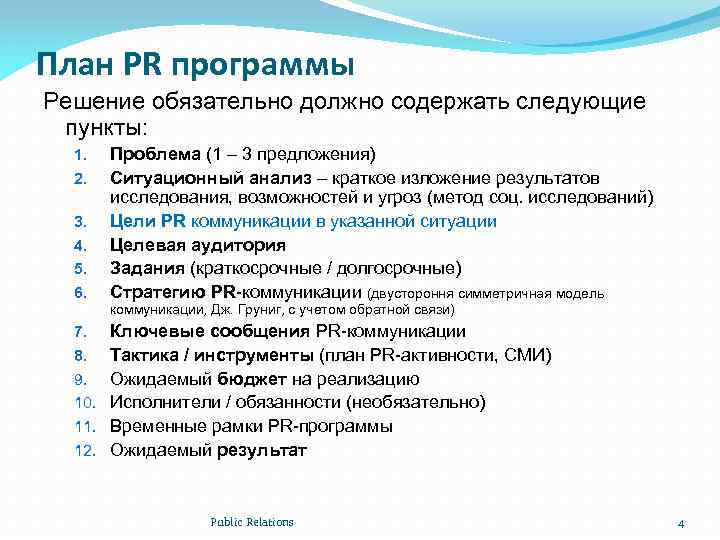 План PR программы

Решение обязательно должно содержать следующие пункты:

1. Проблема (1 – 3 предложения)
2. Ситуационный анализ – краткое изложение результатов исследования, возможностей и угроз (метод соц. исследований)
3. Цели PR коммуникации в указанной ситуации
4. Целевая аудитория
5. Задания (краткосрочные / долгосрочные)
6. Стратегию PR-коммуникации (двустороння симметричная модель коммуникации, Дж. Груниг, с учетом обратной связи)
7. Ключевые сообщения PR-коммуникации
8. Тактика / инструменты (план PR-активности, СМИ)
9. Ожидаемый бюджет на реализацию
10. Исполнители / обязанности (необязательно)
11. Временные рамки PR-программы
12. Ожидаемый результат

Public Relations

4